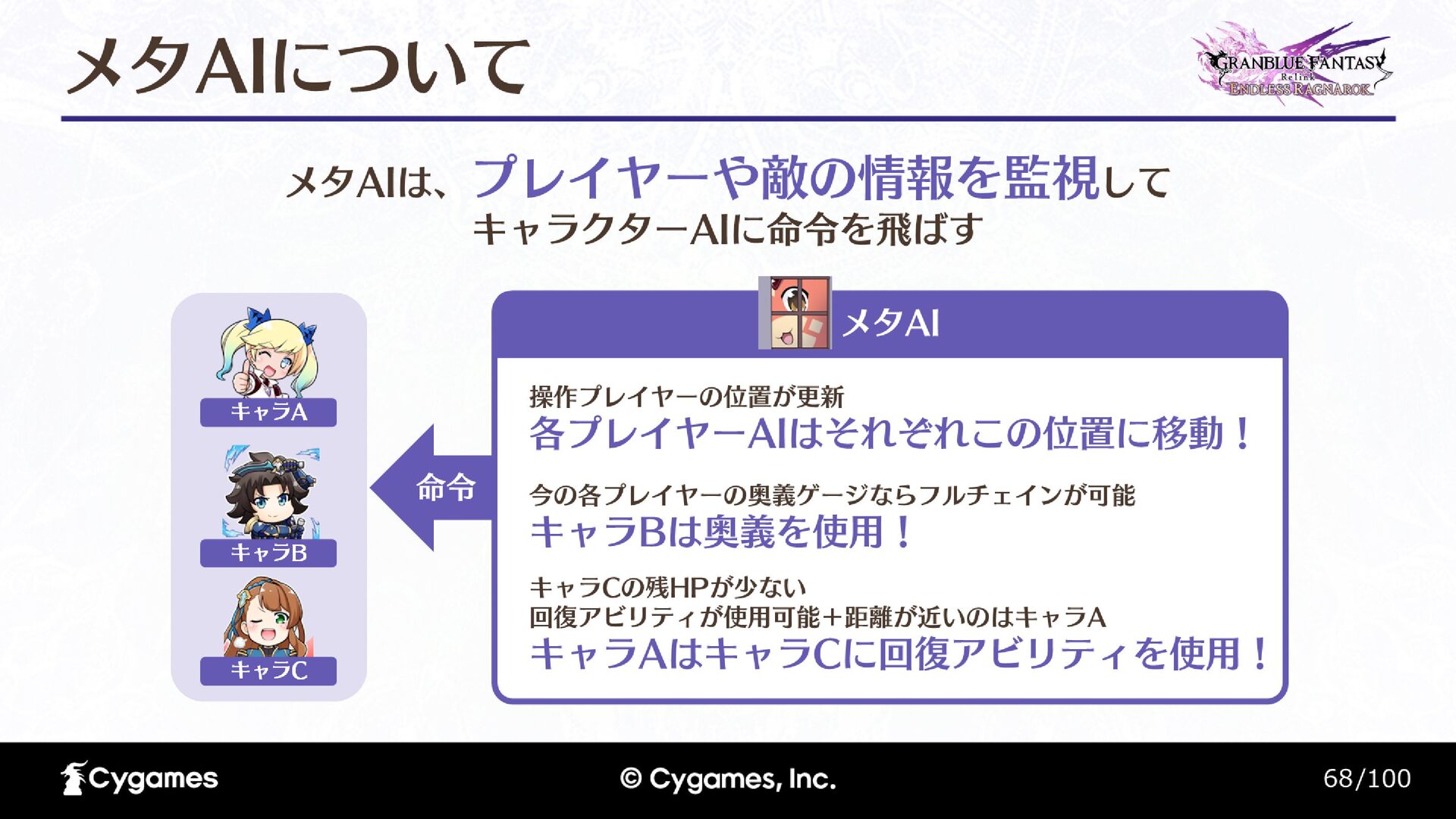 メタAIについて

GRANBLUE FANTASY Relink ENDLESS RAGNAROK

メタAIは、プレイヤーや敵の情報を監視して
キャラクターAIに命令を飛ばす

キャラA
キャラB
キャラC

命令

メタAI

操作プレイヤーの位置が更新
各プレイヤーAIはそれぞれこの位置に移動！

今の各プレイヤーの奥義ゲージならフルチェインが可能
キャラBは奥義を使用！

キャラCの残HPが少ない
回復アビリティが使用可能＋距離が近いのはキャラA
キャラAはキャラCに回復アビリティを使用！

Cygames

© Cygames, Inc.

68/100